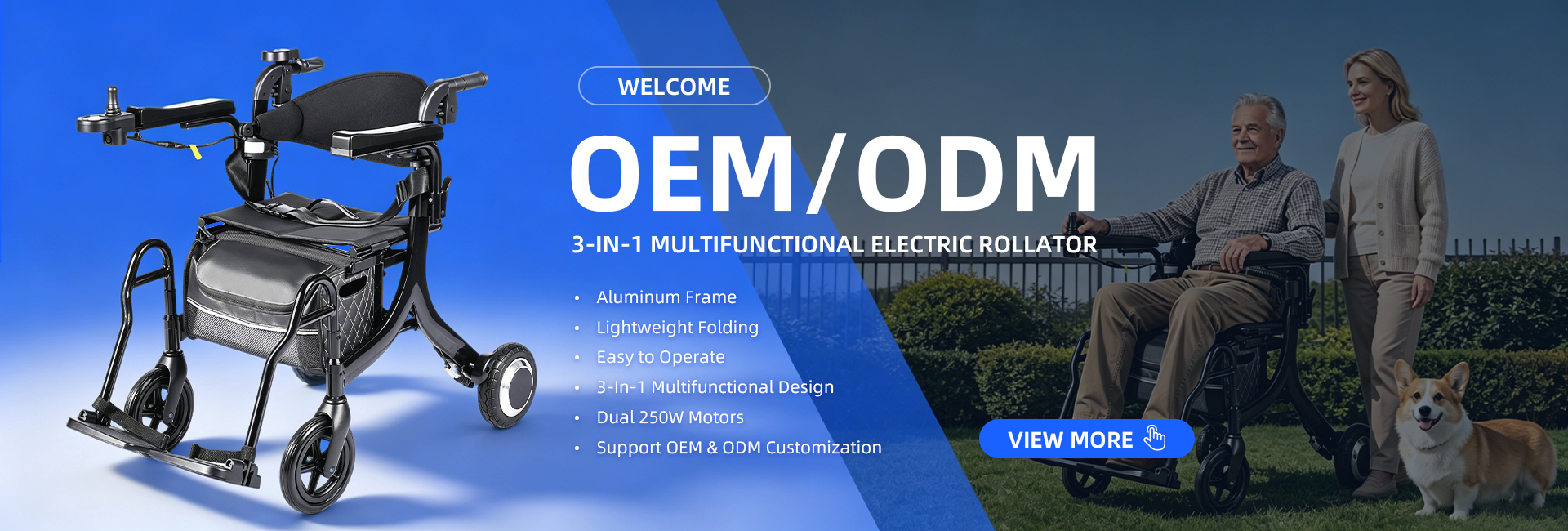 WELCOME

OEM/ODM

3-IN-1 MULTIFUNCTIONAL ELECTRIC ROLLATOR

• Aluminum Frame
• Lightweight Folding
• Easy to Operate
• 3-In-1 Multifunctional Design
• Dual 250W Motors
• Support OEM & ODM Customization

VIEW MORE